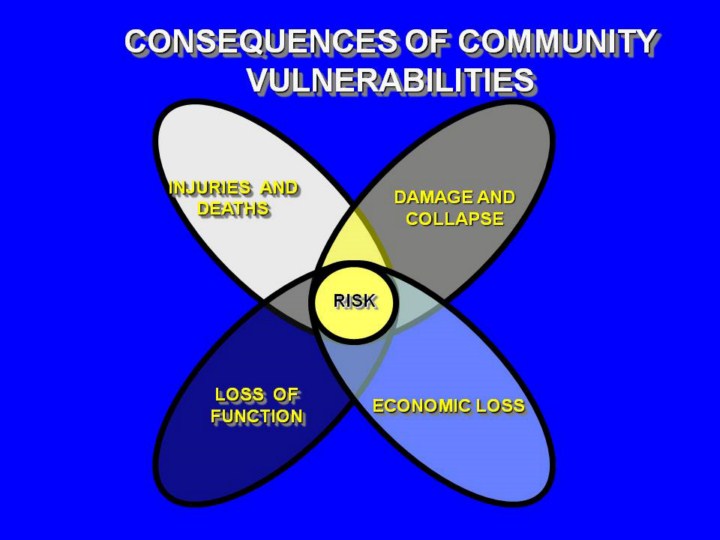 CONSEQUENCES OF COMMUNITY VULNERABILITIES

INJURIES AND DEATHS

DAMAGE AND COLLAPSE

RISK

LOSS OF FUNCTION

ECONOMIC LOSS